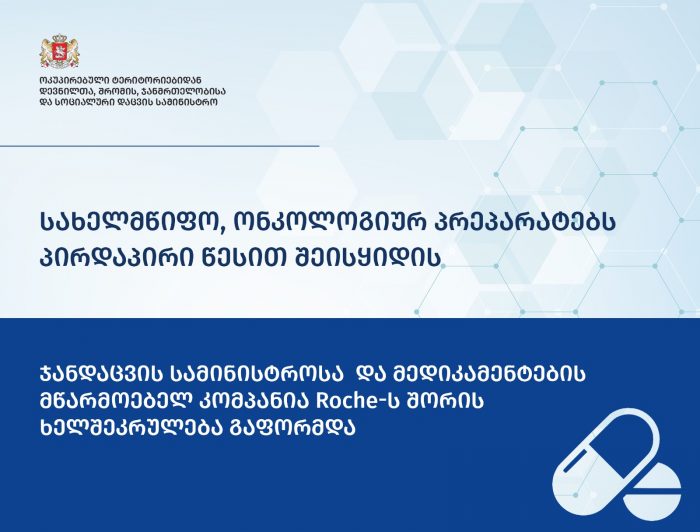 ოკუპირებული ტერიტორიებიდან დევნილთა, შრომის, ჯანმრთელობისა და სოციალური დაცვის სამინისტრო

სახელმწიფო, ონკოლოგიურ პრეპარატებს პირდაპირი წესით შეისყიდის

ჯანდაცვის სამინისტროსა და მედიკამენტების მწარმოებელ კომპანია Roche-ს შორის ხელშეკრულება გაფორმდა